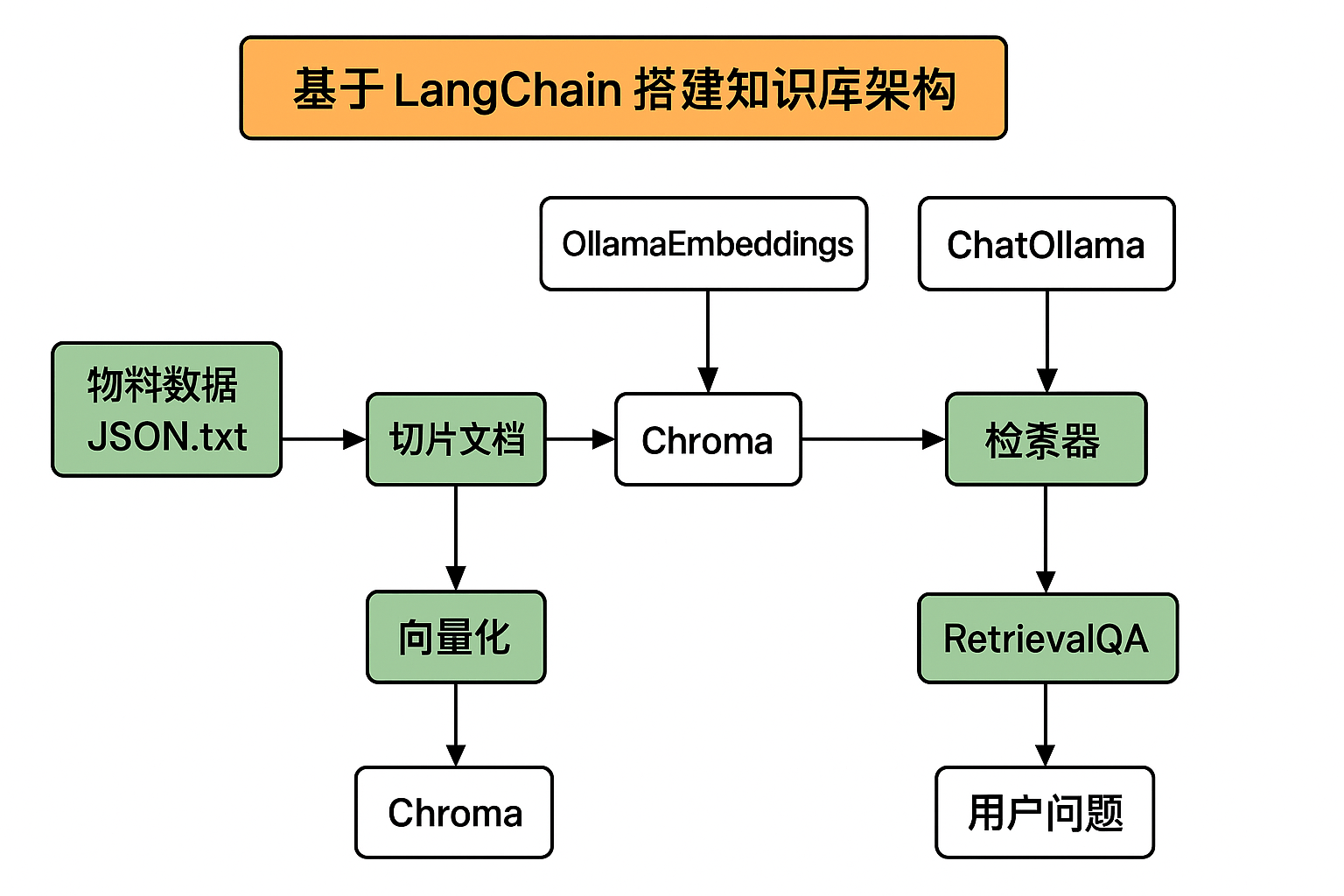 基于 LangChain 搭建知识库架构

OllamaEmbeddings

ChatOllama

物料数据 JSON.txt

切片文档

Chroma

检索器

向量化

RetrievalQA

Chroma

用户问题